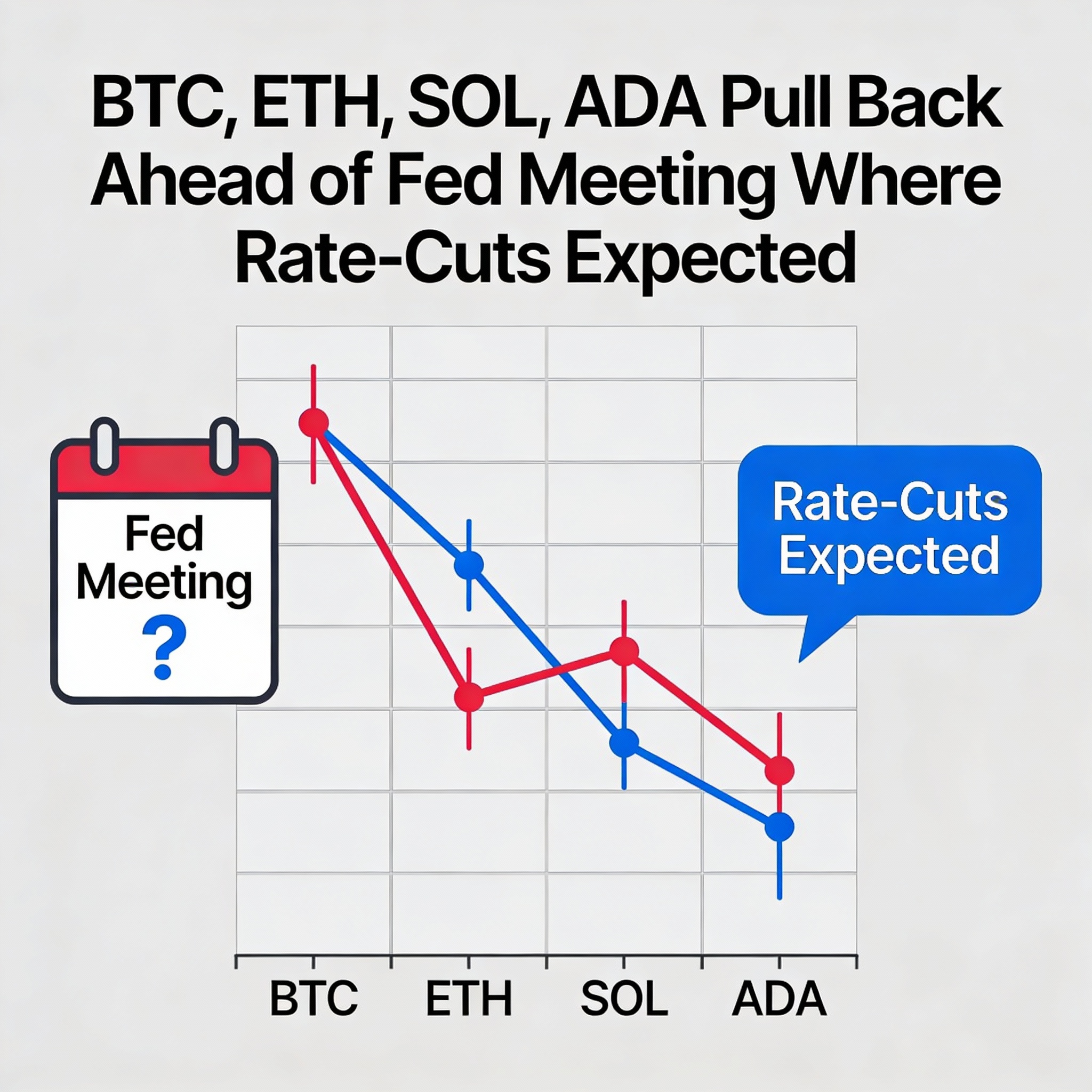 BTC, ETH, SOL, ADA Pull Back Ahead of Fed Meeting Where Rate-Cuts Expected

Fed Meeting ?

Rate-Cuts Expected

BTC ETH SOL ADA